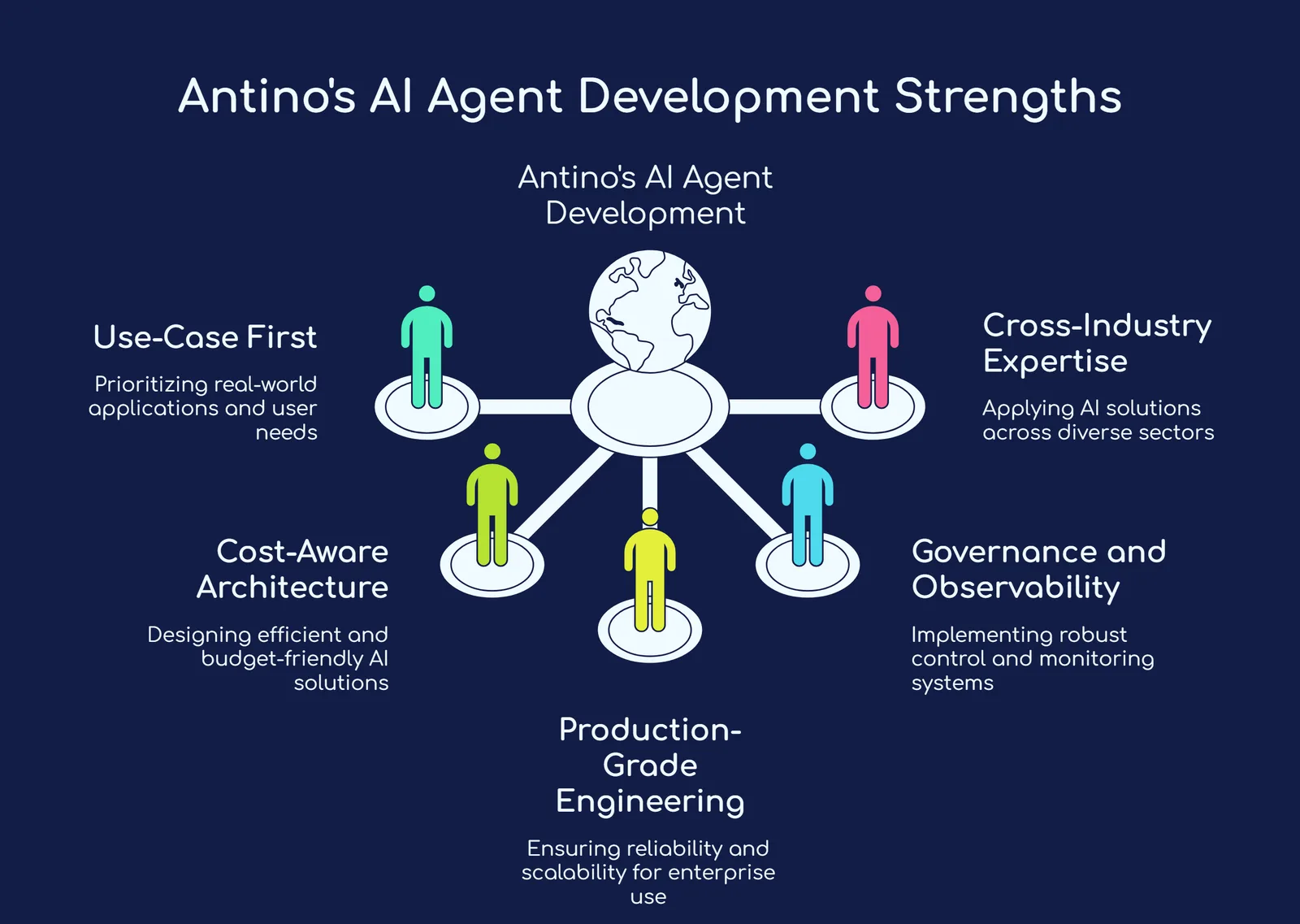 Antino's AI Agent Development Strengths

Antino's AI Agent Development

Use-Case First

Prioritizing real-world applications and user needs

Cross-Industry Expertise

Applying AI solutions across diverse sectors

Cost-Aware Architecture

Designing efficient and budget-friendly AI solutions

Governance and Observability

Implementing robust control and monitoring systems

Production-Grade Engineering

Ensuring reliability and scalability for enterprise use